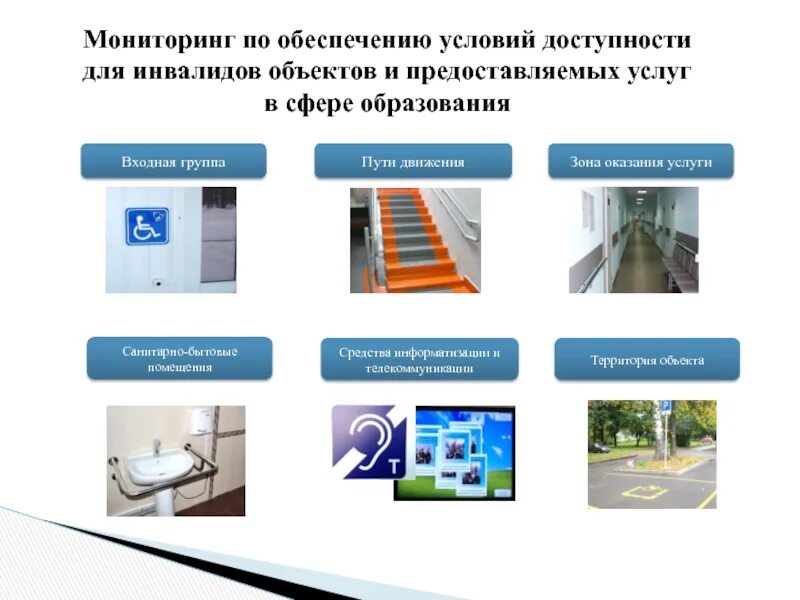 Мониторинг по обеспечению условий доступности для инвалидов объектов и предоставляемых услуг в сфере образования

Входная группа

Пути движения

Зона оказания услуги

Санитарно-бытовые помещения

Средства информатизации и телекоммуникации

Территория объекта

T